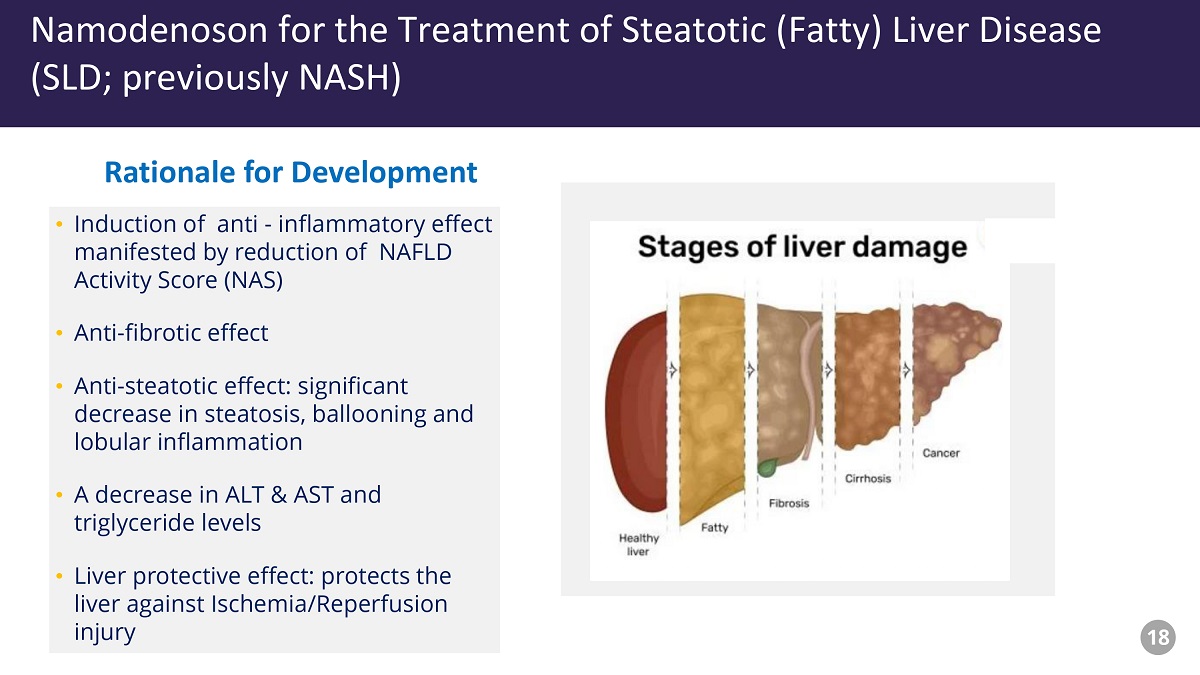 Namodenoson for the Treatment of Steatotic (Fatty) Liver Disease (SLD; previously NASH)

Rationale for Development

• Induction of anti - inflammatory effect manifested by reduction of NAFLD Activity Score (NAS)

• Anti-fibrotic effect

• Anti-steatotic effect: significant decrease in steatosis, ballooning and lobular inflammation

• A decrease in ALT & AST and triglyceride levels

• Liver protective effect: protects the liver against Ischemia/Reperfusion injury

Stages of liver damage

Healthy liver

Fatty

Fibrosis

Cirrhosis

Cancer

18